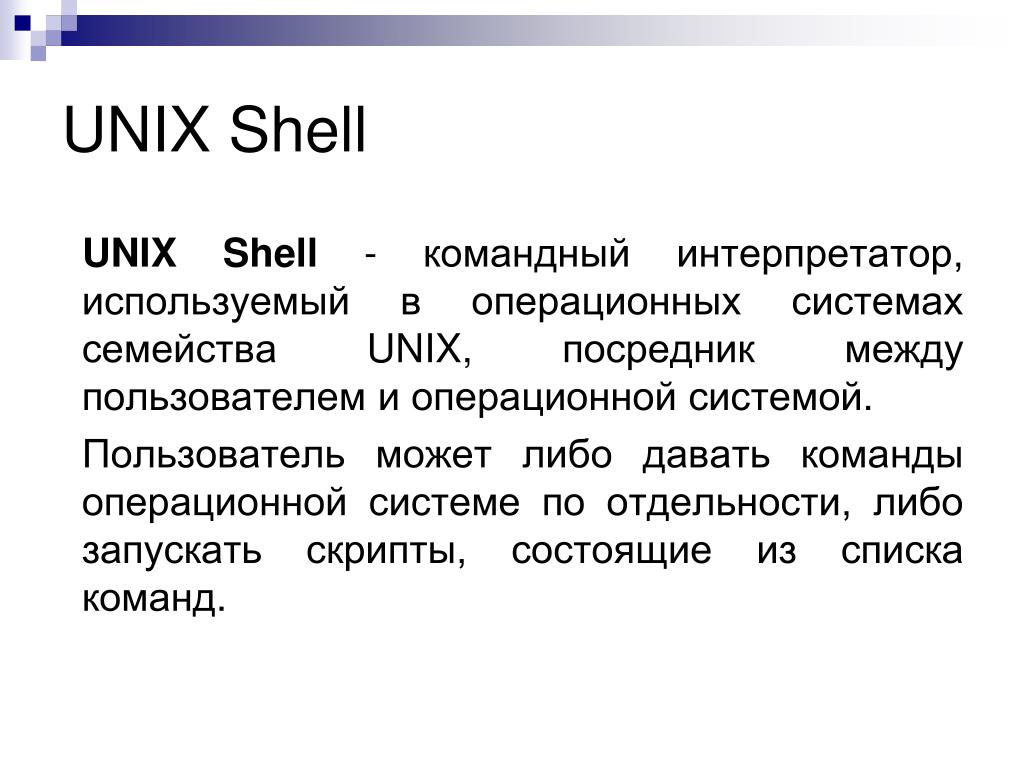 UNIX Shell

UNIX Shell - командный интерпретатор, используемый в операционных системах семейства UNIX, посредник между пользователем и операционной системой.

Пользователь может либо давать команды операционной системе по отдельности, либо запускать скрипты, состоящие из списка команд.